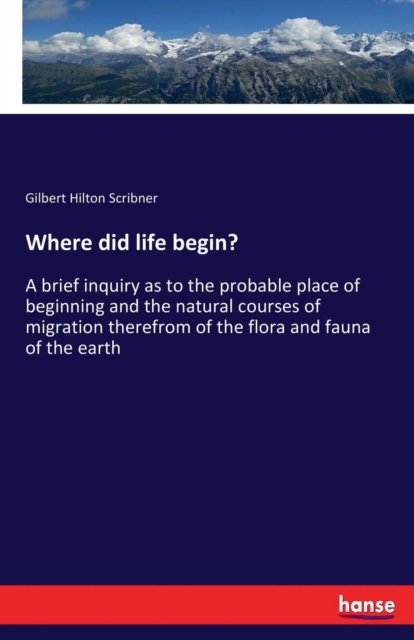 Gilbert Hilton Scribner

Where did life begin?

A brief inquiry as to the probable place of beginning and the natural courses of migration therefrom of the flora and fauna of the earth

hanse